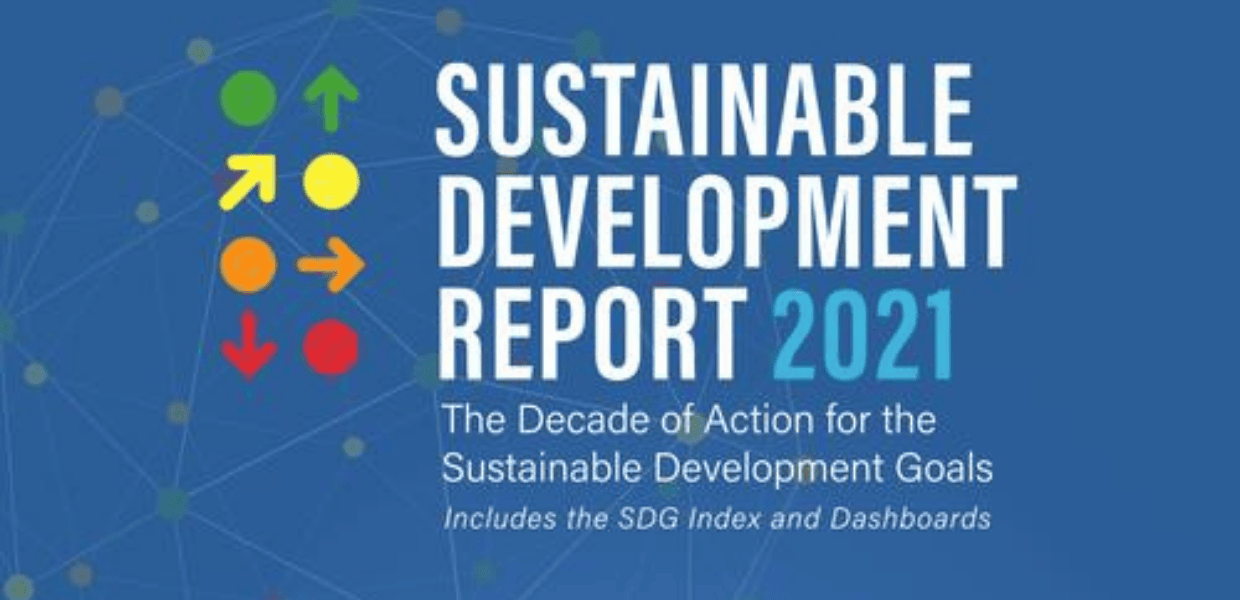 SUSTAINABLE DEVELOPMENT REPORT 2021

The Decade of Action for the Sustainable Development Goals

Includes the SDG Index and Dashboards